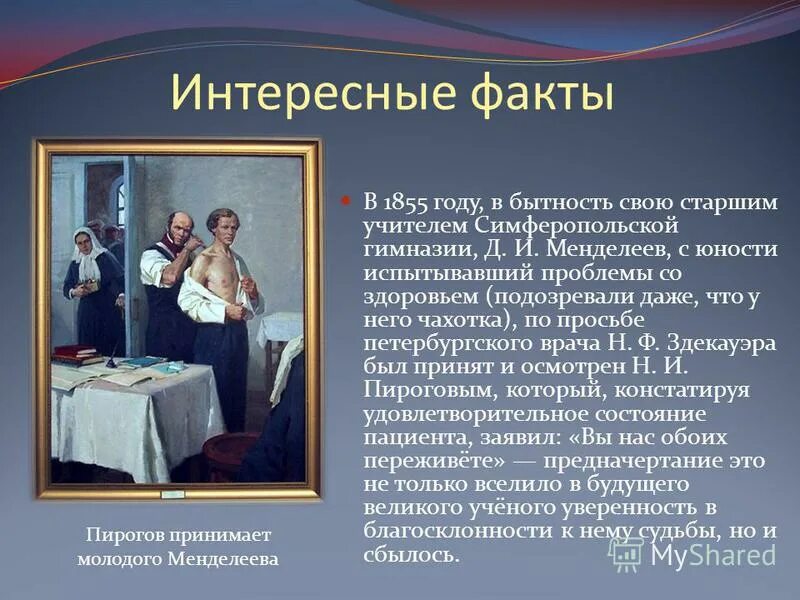 Интересные факты

В 1855 году, в бытность свою старшим учителем Симферопольской гимназии, Д. И. Менделеев, с юности испытывавший проблемы со здоровьем (подозревали даже, что у него чахотка), по просьбе петербургского врача Н. Ф. Здекауэра был принят и осмотрен Н. И. Пироговым, который, констатируя удовлетворительное состояние пациента, заявил: «Вы нас обоих переживёте» — предначертание это не только вселило в будущего великого учёного уверенность в благосклонности к нему судьбы, но и сбылось.

Пирогов принимает молодого Менделеева

MyShared